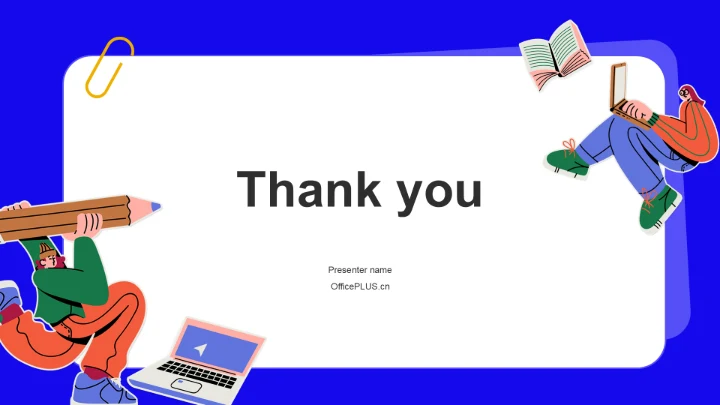 Thank you

Presenter name

OfficePLUS.cn